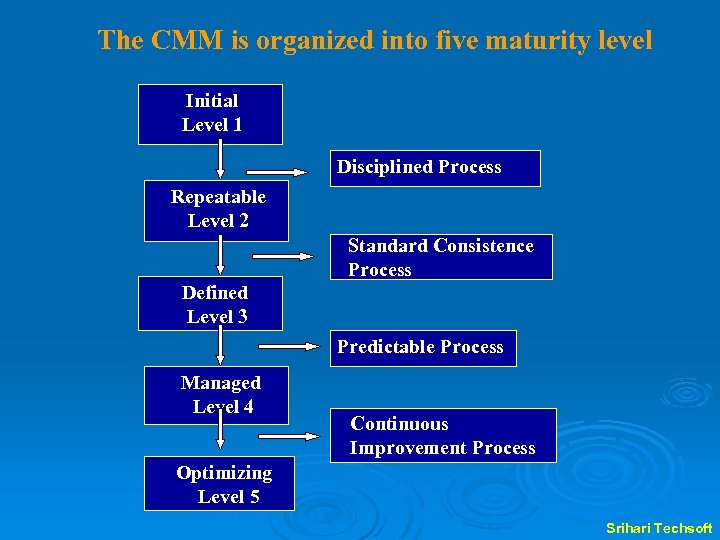 The CMM is organized into five maturity level

Initial
Level 1

Disciplined Process

Repeatable
Level 2

Standard Consistence Process

Defined
Level 3

Predictable Process

Managed
Level 4

Continuous Improvement Process

Optimizing
Level 5

Srihari Techsoft